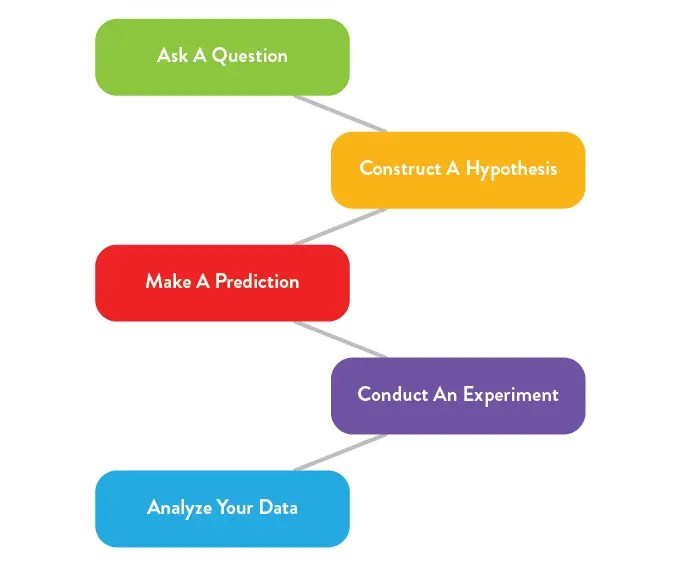 Ask A Question

Construct A Hypothesis

Make A Prediction

Conduct An Experiment

Analyze Your Data